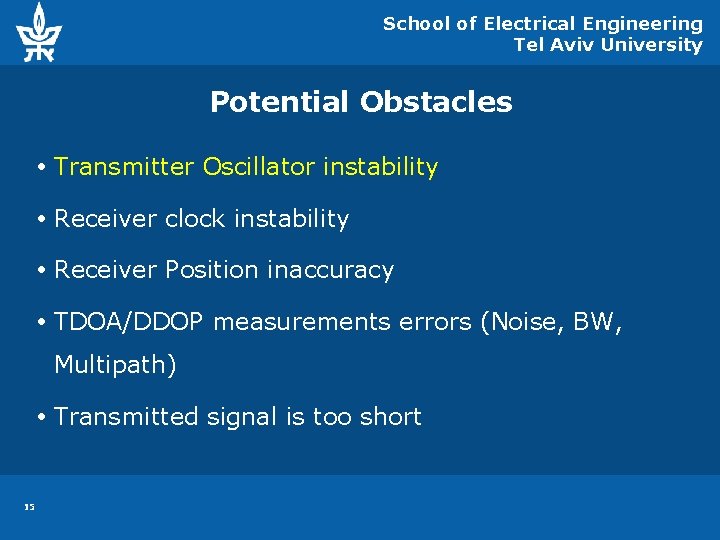 School of Electrical Engineering
Tel Aviv University

Potential Obstacles

• Transmitter Oscillator instability

• Receiver clock instability

• Receiver Position inaccuracy

• TDOA/DDOP measurements errors (Noise, BW, Multipath)

• Transmitted signal is too short

15